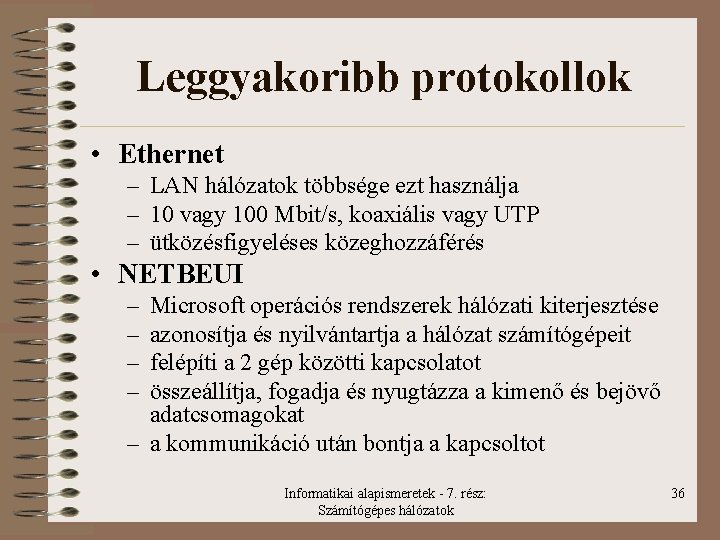 Leggyakoribb protokollok

• Ethernet
– LAN hálózatok többsége ezt használja
– 10 vagy 100 Mbit/s, koaxiális vagy UTP
– ütközésfigyeléses közeghozzáférés

• NETBEUI
– Microsoft operációs rendszerek hálózati kiterjesztése
– azonosítja és nyilvántartja a hálózat számítógépeit
– felépíti a 2 gép közötti kapcsolatot
– összeállítja, fogadja és nyugtázza a kimenő és bejövő adatcsomagokat
– a kommunikáció után bontja a kapcsoltot

Informatikai alapismeretek - 7. rész: Számítógépes hálózatok

36